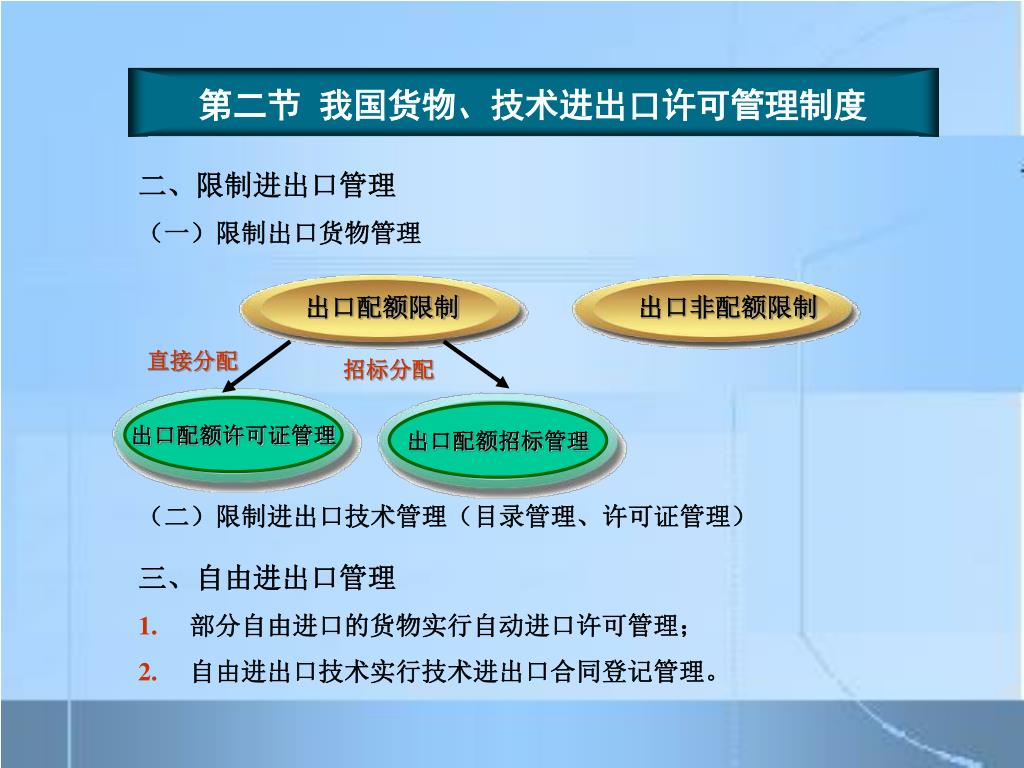 第二节 我国货物、技术进出口许可管理制度

二、限制进出口管理

（一）限制出口货物管理

出口配额限制

出口非配额限制

直接分配

招标分配

出口配额许可证管理

出口配额招标管理

（二）限制进出口技术管理（目录管理、许可证管理）

三、自由进出口管理

1. 部分自由进口的货物实行自动进口许可管理；

2. 自由进出口技术实行技术进出口合同登记管理。